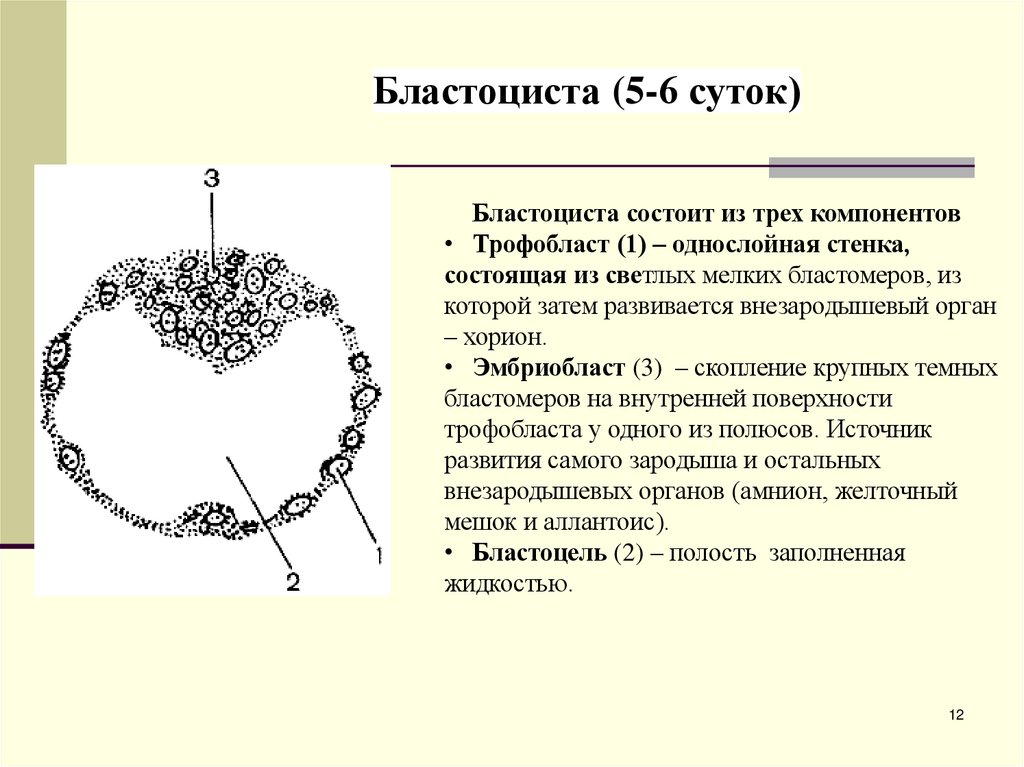 Бластоциста (5-6 суток)

3

2

1

Бластоциста состоит из трех компонентов
• Трофобласт (1) – однослойная стенка, состоящая из светлых мелких бластомеров, из которой затем развивается внезародышевый орган – хорион.
• Эмбриобласт (3) – скопление крупных темных бластомеров на внутренней поверхности трофобласта у одного из полюсов. Источник развития самого зародыша и остальных внезародышевых органов (амнион, желточный мешок и аллантоис).
• Бластоцель (2) – полость заполненная жидкостью.

12